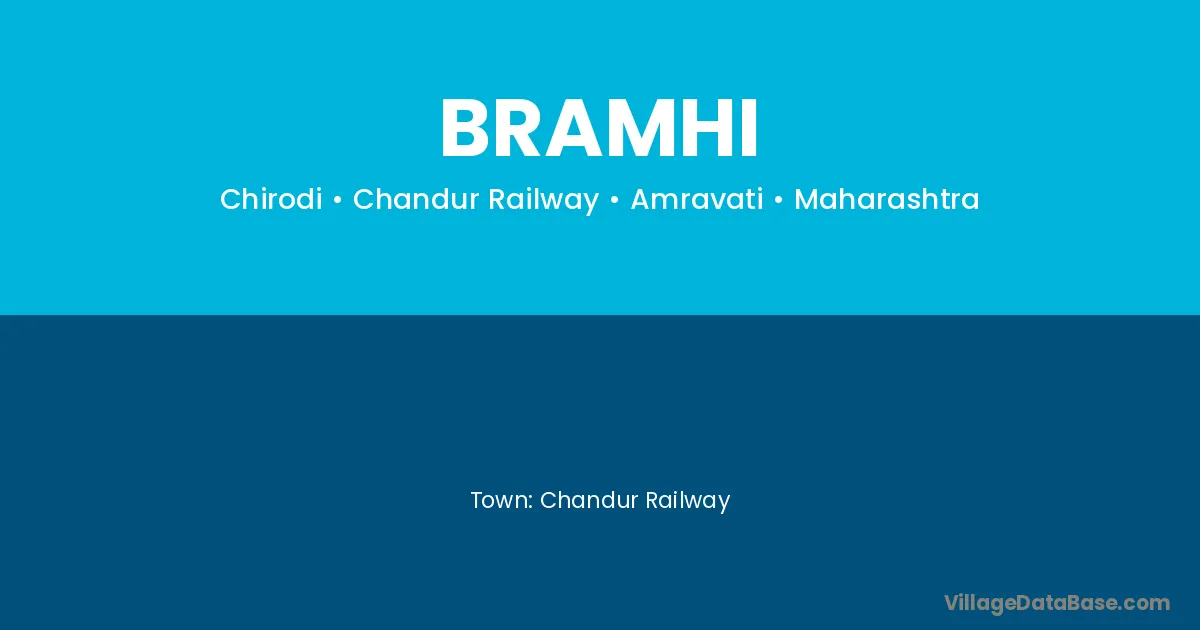 BRAMHI

Chirodi • Chandur Railway • Amravati • Maharashtra

Town: Chandur Railway

VillageDataBase.com